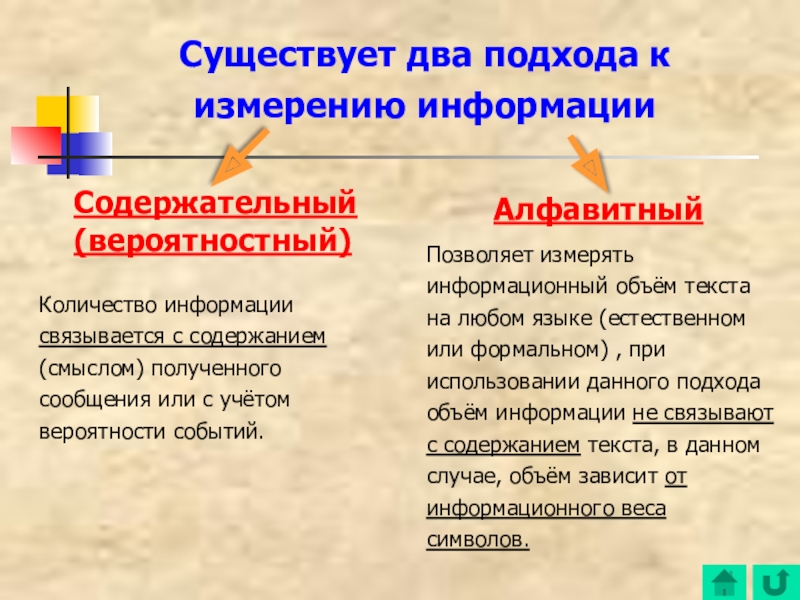 Существует два подхода к измерению информации

Содержательный (вероятностный)

Количество информации связывается с содержанием (смыслом) полученного сообщения или с учётом вероятности событий.

Алфавитный

Позволяет измерять информационный объём текста на любом языке (естественном или формальном) , при использовании данного подхода объём информации не связывают с содержанием текста, в данном случае, объём зависит от информационного веса символов.